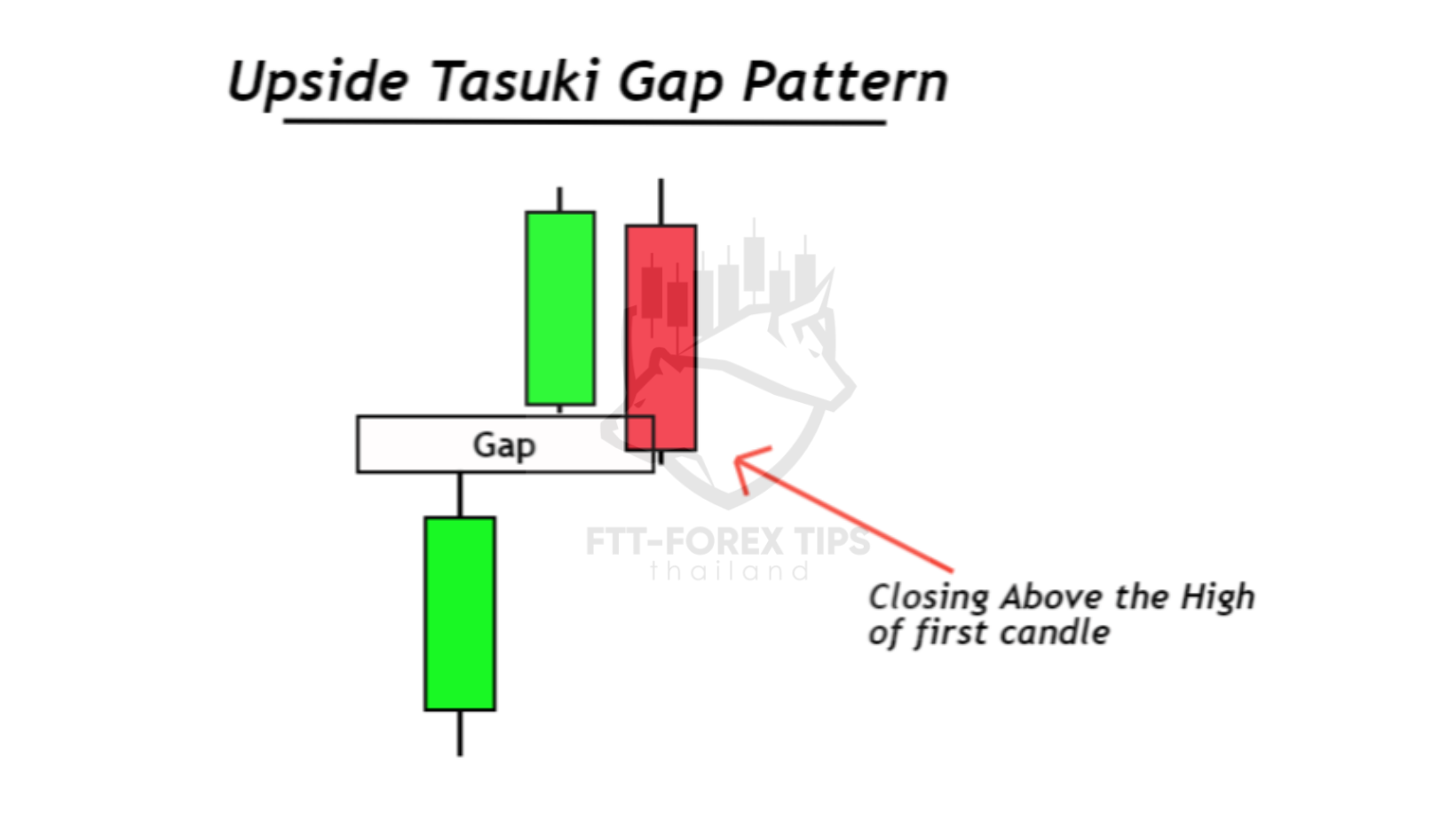 Upside Tasuki Gap Pattern

Gap

FTT-FOREX TIPS
thailand

Closing Above the High of first candle